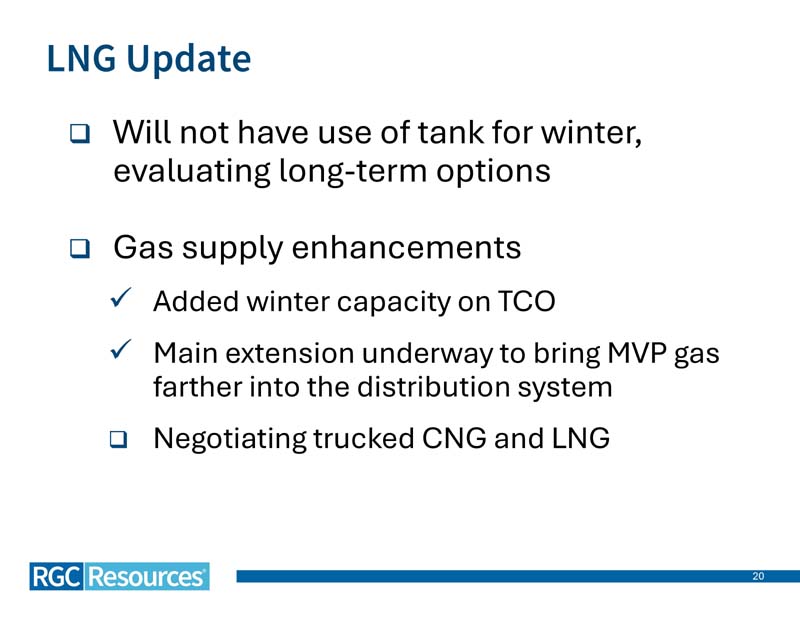 LNG Update

❑ Will not have use of tank for winter, evaluating long-term options

❑ Gas supply enhancements

✓ Added winter capacity on TCO

✓ Main extension underway to bring MVP gas farther into the distribution system

❑ Negotiating trucked CNG and LNG

RGC Resources

20